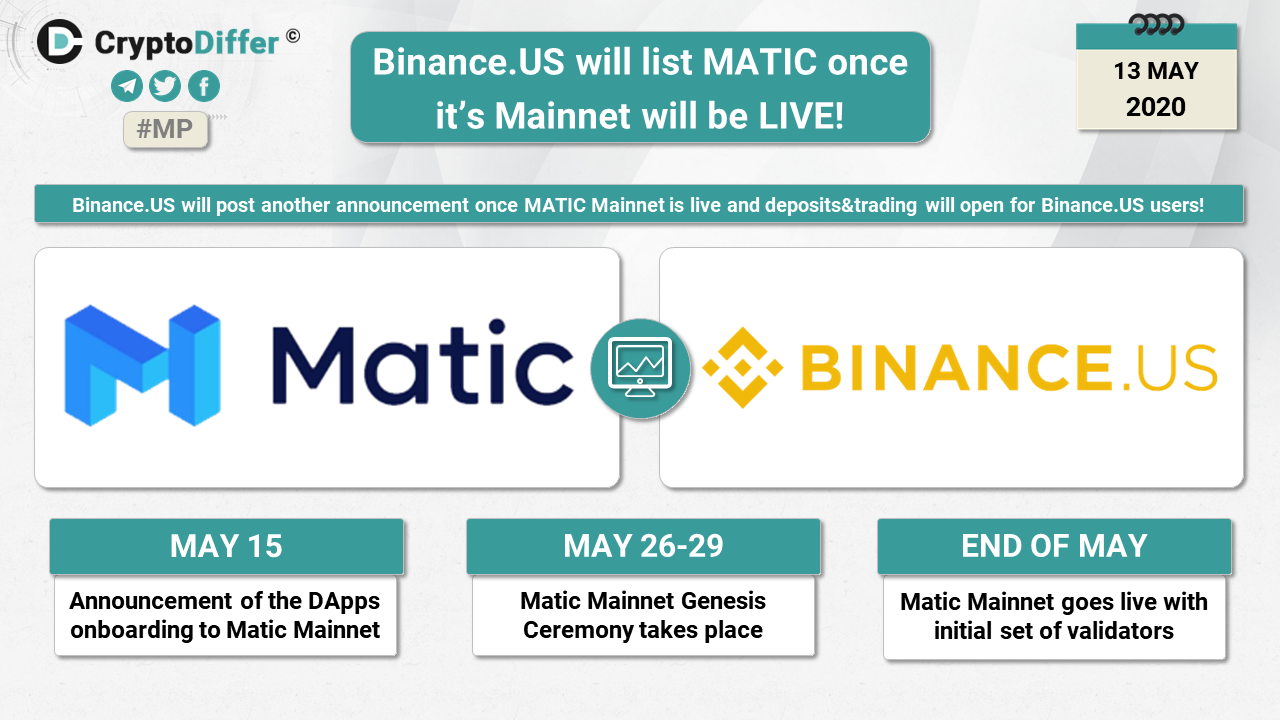 CryptoDiffer ©

#MP

Binance.US will list MATIC once it's Mainnet will be LIVE!

13 MAY 2020

Binance.US will post another announcement once MATIC Mainnet is live and deposits&trading will open for Binance.US users!

Matic

BINANCE.US

MAY 15

Announcement of the DApps onboarding to Matic Mainnet

MAY 26-29

Matic Mainnet Genesis Ceremony takes place

END OF MAY

Matic Mainnet goes live with initial set of validators